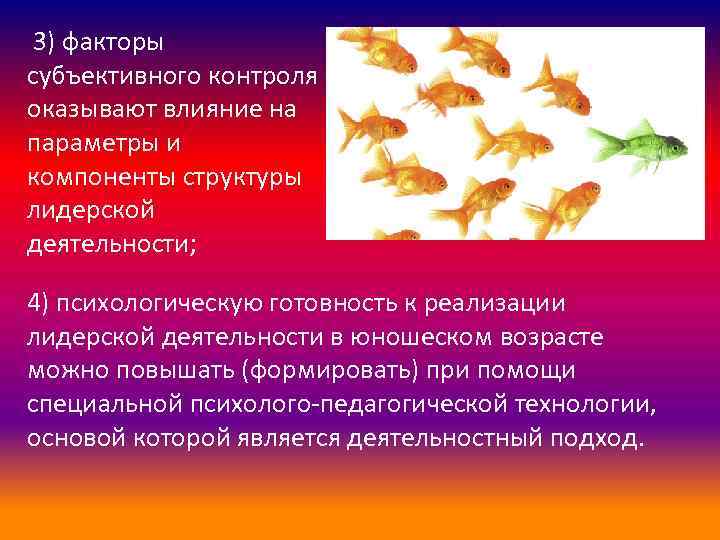 3) факторы субъективного контроля оказывают влияние на параметры и компоненты структуры лидерской деятельности;

4) психологическую готовность к реализации лидерской деятельности в юношеском возрасте можно повышать (формировать) при помощи специальной психолого-педагогической технологии, основой которой является деятельностный подход.